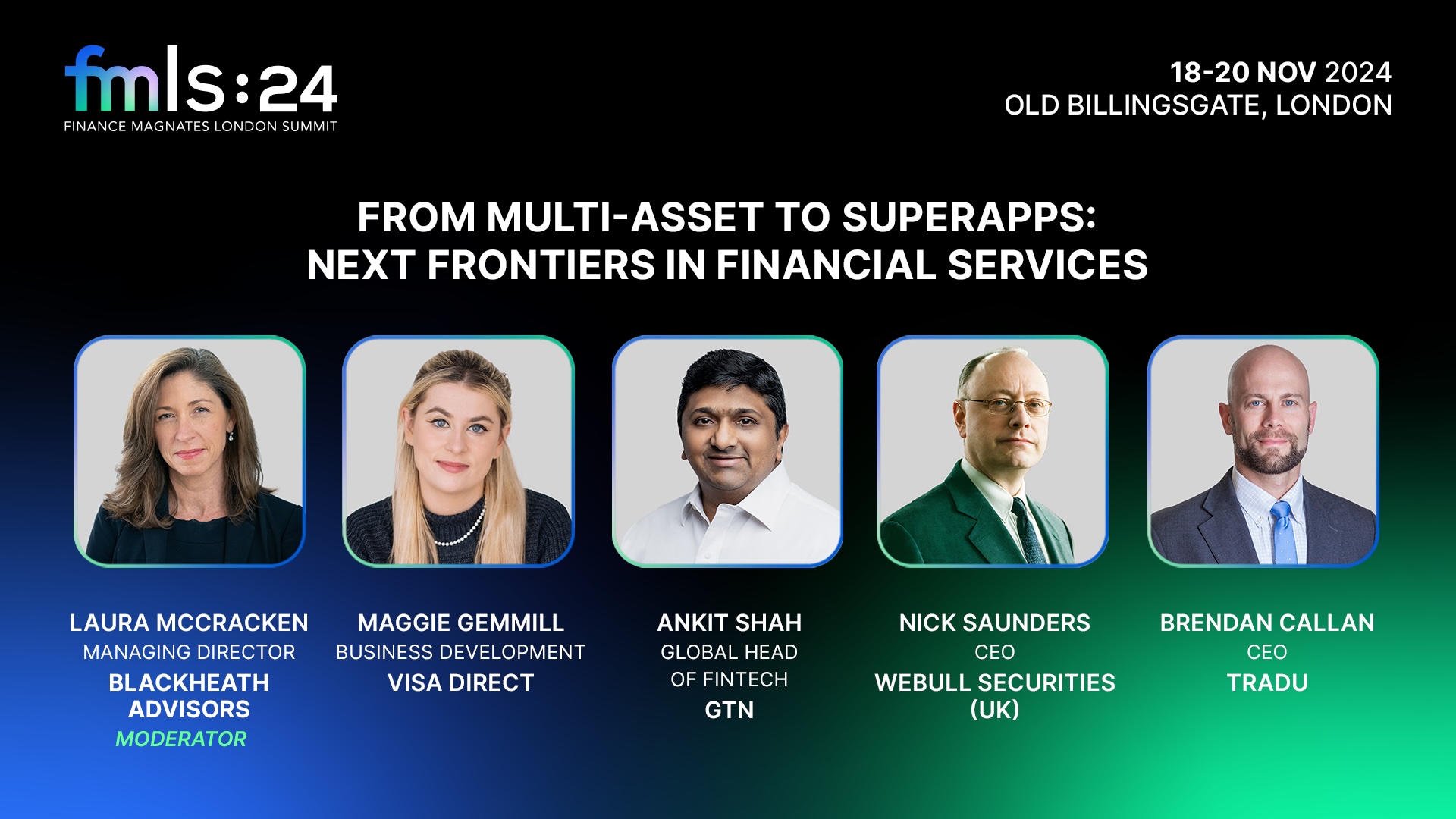 fmls:24
FINANCE MAGNATES LONDON SUMMIT

18-20 NOV 2024
OLD BILLINGSGATE, LONDON

FROM MULTI-ASSET TO SUPERAPPS: NEXT FRONTIERS IN FINANCIAL SERVICES

LAURA MCCRACKEN
MANAGING DIRECTOR
BLACKHEATH ADVISORS
MODERATOR

MAGGIE GEMMILL
BUSINESS DEVELOPMENT
VISA DIRECT

ANKIT SHAH
GLOBAL HEAD OF FINTECH
GTN

NICK SAUNDERS
CEO
WEBULL SECURITIES (UK)

BRENDAN CALLAN
CEO
TRADU